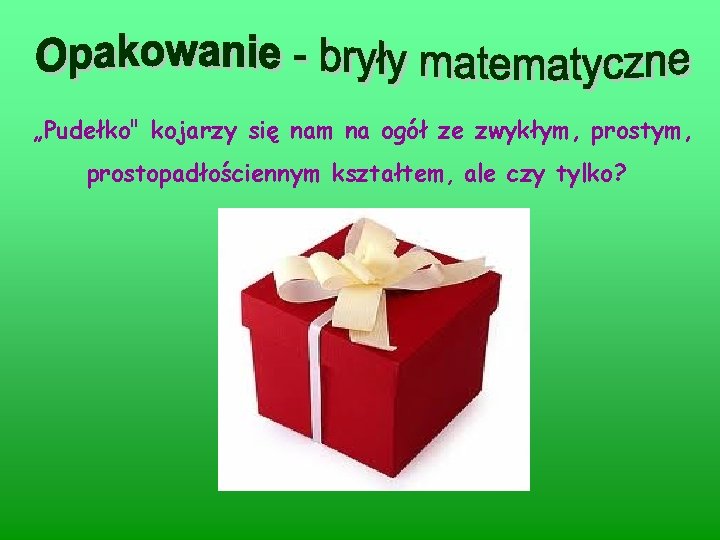 Opakowanie - bryły matematyczne

„Pudełko" kojarzy się nam na ogół ze zwykłym, prostym, prostopadłościennym kształtem, ale czy tylko?